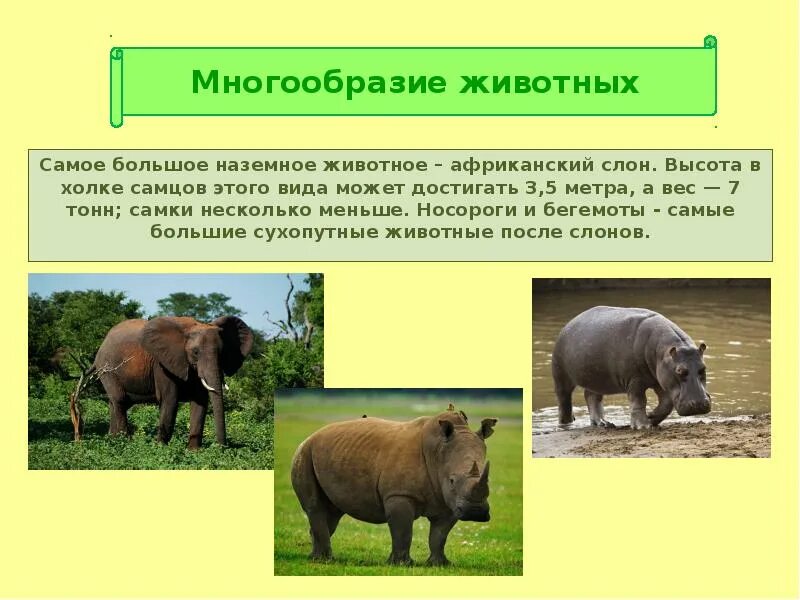 Многообразие животных

Самое большое наземное животное – африканский слон. Высота в холке самцов этого вида может достигать 3,5 метра, а вес — 7 тонн; самки несколько меньше. Носороги и бегемоты - самые большие сухопутные животные после слонов.